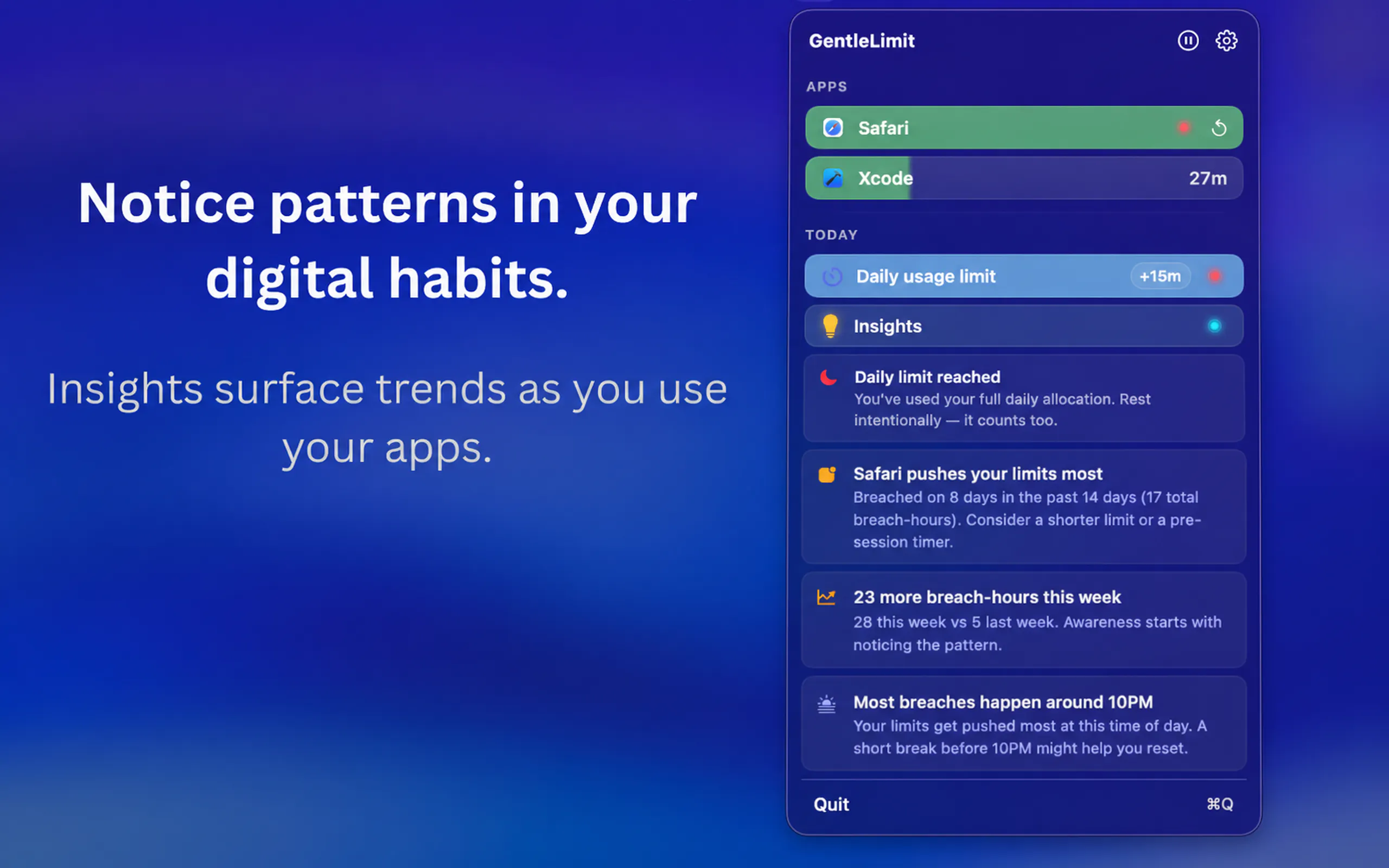 Notice patterns in your digital habits.

Insights surface trends as you use your apps.

GentleLimit

APPS

Safari

Xcode 27m

TODAY

Daily usage limit +15m

Insights

Daily limit reached
You've used your full daily allocation. Rest intentionally — it counts too.

Safari pushes your limits most
Breached on 8 days in the past 14 days (17 total breach-hours). Consider a shorter limit or a pre-session timer.

23 more breach-hours this week
28 this week vs 5 last week. Awareness starts with noticing the pattern.

Most breaches happen around 10PM
Your limits get pushed most at this time of day. A short break before 10PM might help you reset.

Quit ⌘Q